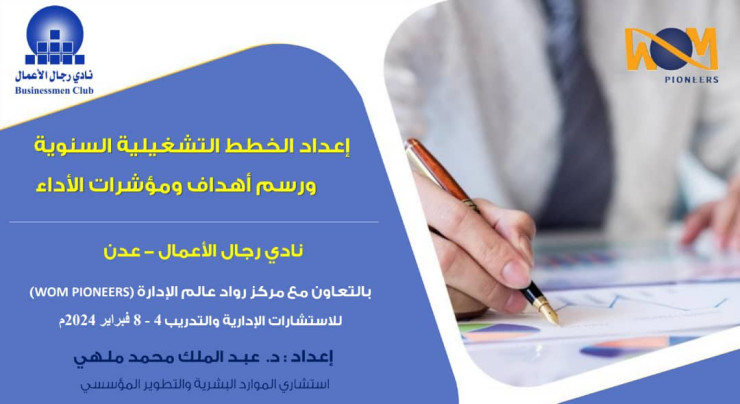 نادي رجال الأعمال
Businessmen Club

WOM
PIONEERS

إعداد الخطط التشغيلية السنوية
ورسم أهداف ومؤشرات الأداء

نادي رجال الأعمال – عدن

بالتعاون مع مركز رواد عالم الإدارة (WOM PIONEERS)
للاستشارات الإدارية والتدريب 4 - 8 فبراير 2024م

إعداد : د. عبد الملك محمد ملهي
استشاري الموارد البشرية والتطوير المؤسسي